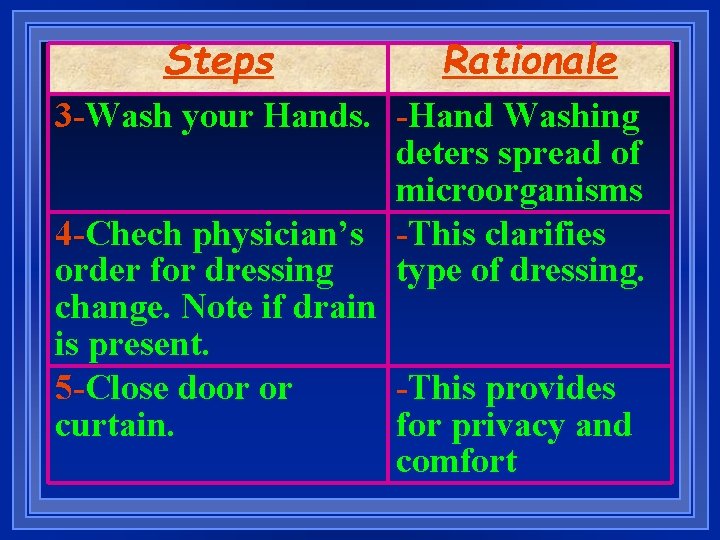 | Steps | Rationale |
|---|---|
| 3-Wash your Hands. | -Hand Washing deters spread of microorganisms |
| 4-Chech physician's order for dressing change. Note if drain is present. | -This clarifies type of dressing. |
| 5-Close door or curtain. | -This provides for privacy and comfort |